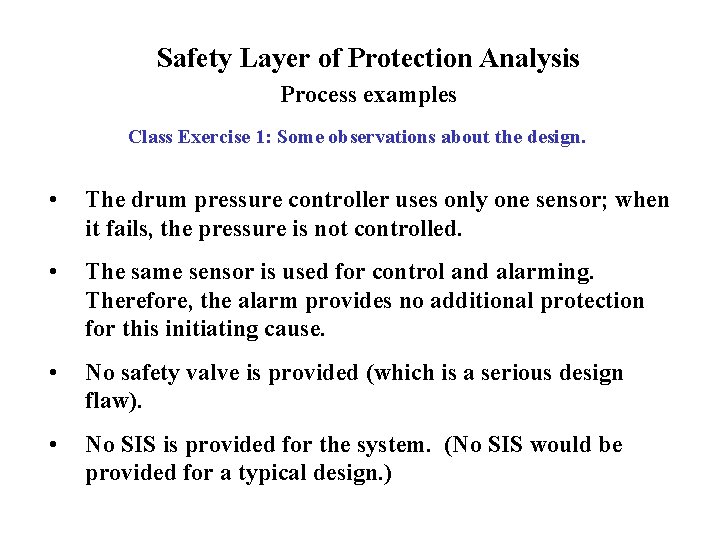 Safety Layer of Protection Analysis
Process examples

Class Exercise 1: Some observations about the design.

• The drum pressure controller uses only one sensor; when it fails, the pressure is not controlled.

• The same sensor is used for control and alarming. Therefore, the alarm provides no additional protection for this initiating cause.

• No safety valve is provided (which is a serious design flaw).

• No SIS is provided for the system. (No SIS would be provided for a typical design.)